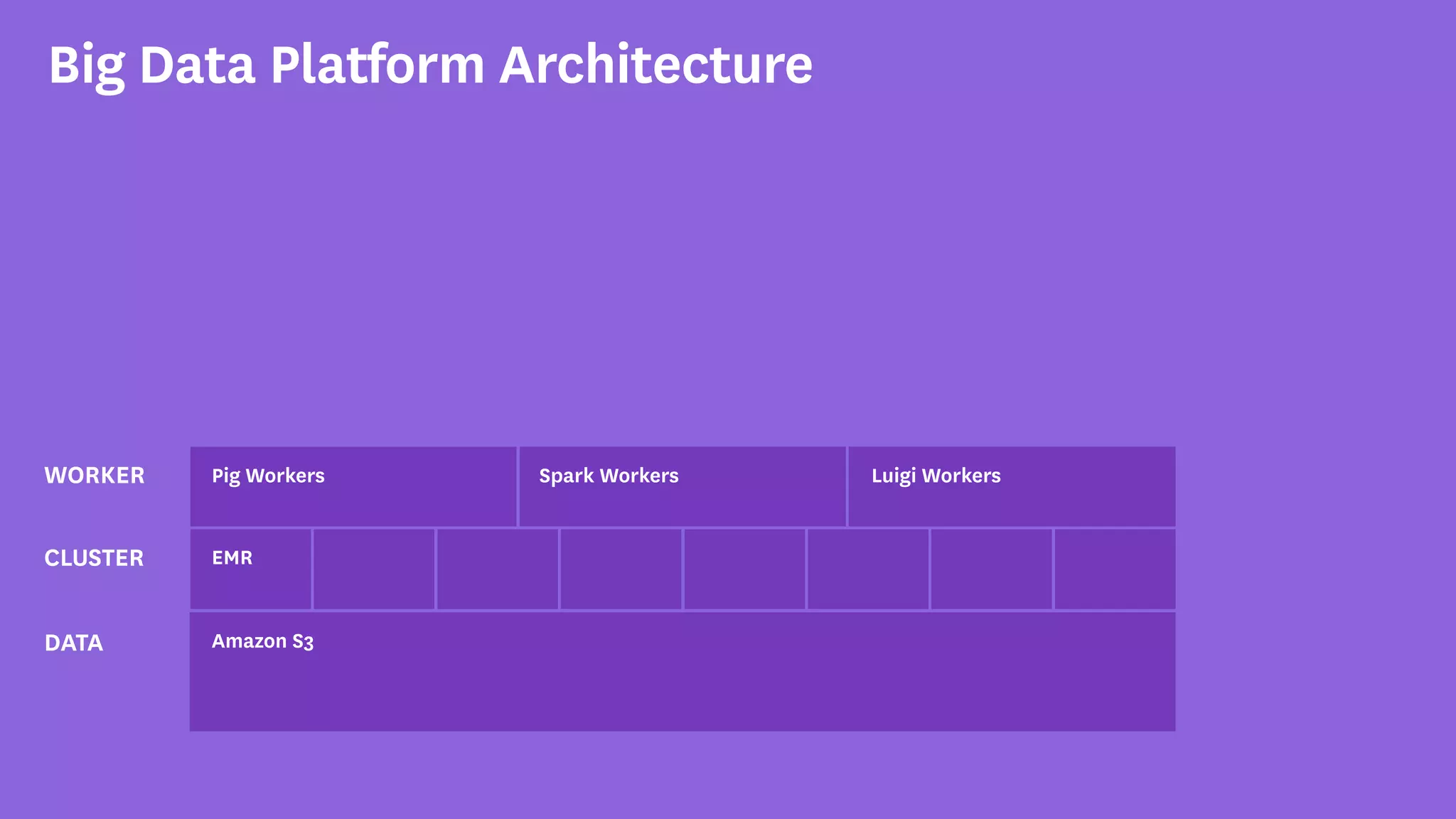 Big Data Platform Architecture

WORKER

Pig Workers

Spark Workers

Luigi Workers

CLUSTER

EMR

DATA

Amazon S3